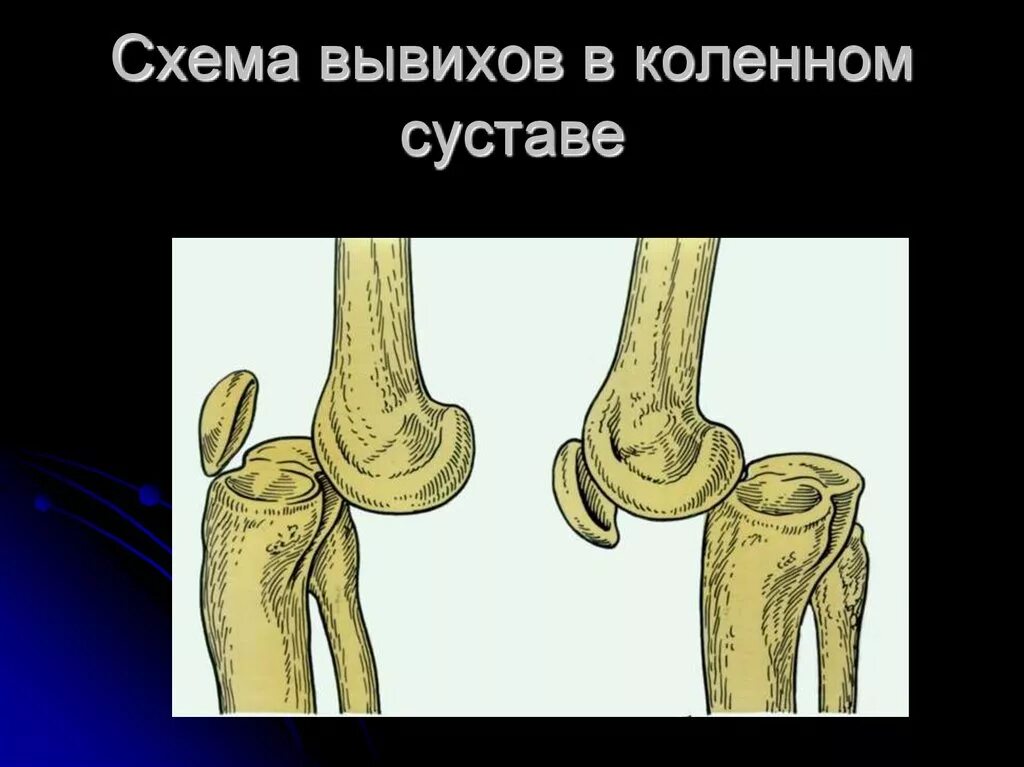 Схема вывихов в коленном суставе